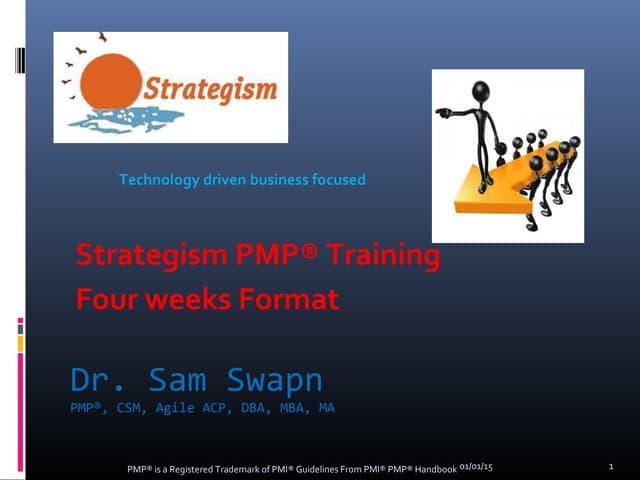 Strategism

Technology driven business focused

Strategism PMP® Training
Four weeks Format

Dr. Sam Swapn
PMP®, CSM, Agile ACP, DBA, MBA, MA

PMP® is a Registered Trademark of PMI® Guidelines From PMI® PMP® Handbook 01/01/15

1